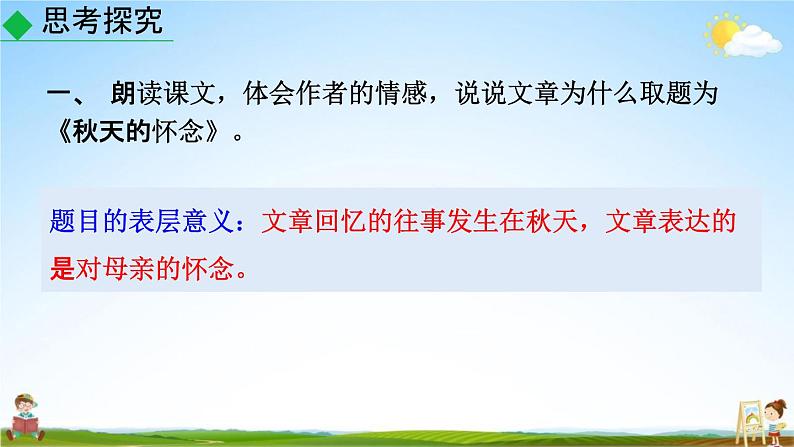 思考探究

一、 朗读课文，体会作者的情感，说说文章为什么取题为《秋天的怀念》。

题目的表层意义：文章回忆的往事发生在秋天，文章表达的是对母亲的怀念。